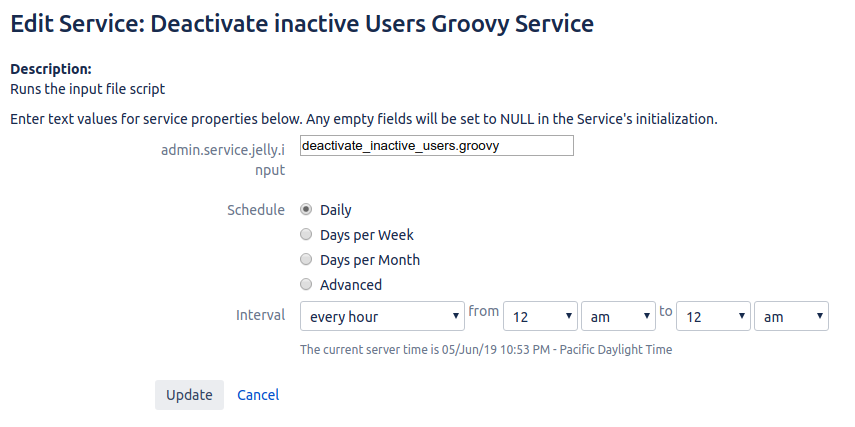 Edit Service: Deactivate inactive Users Groovy Service

Description:
Runs the input file script

Enter text values for service properties below. Any empty fields will be set to NULL in the Service's initialization.

admin.service.jelly.input deactivate_inactive_users.groovy

Schedule
Daily
Days per Week
Days per Month
Advanced

Interval every hour from 12 am to 12 am

The current server time is 05/Jun/19 10:53 PM - Pacific Daylight Time

Update Cancel